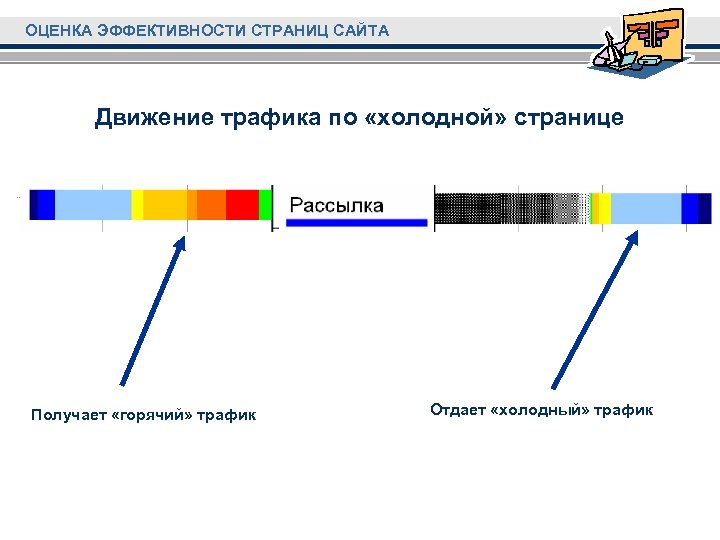 ОЦЕНКА ЭФФЕКТИВНОСТИ СТРАНИЦ САЙТА

Движение трафика по «холодной» странице

Рассылка

Получает «горячий» трафик

Отдает «холодный» трафик